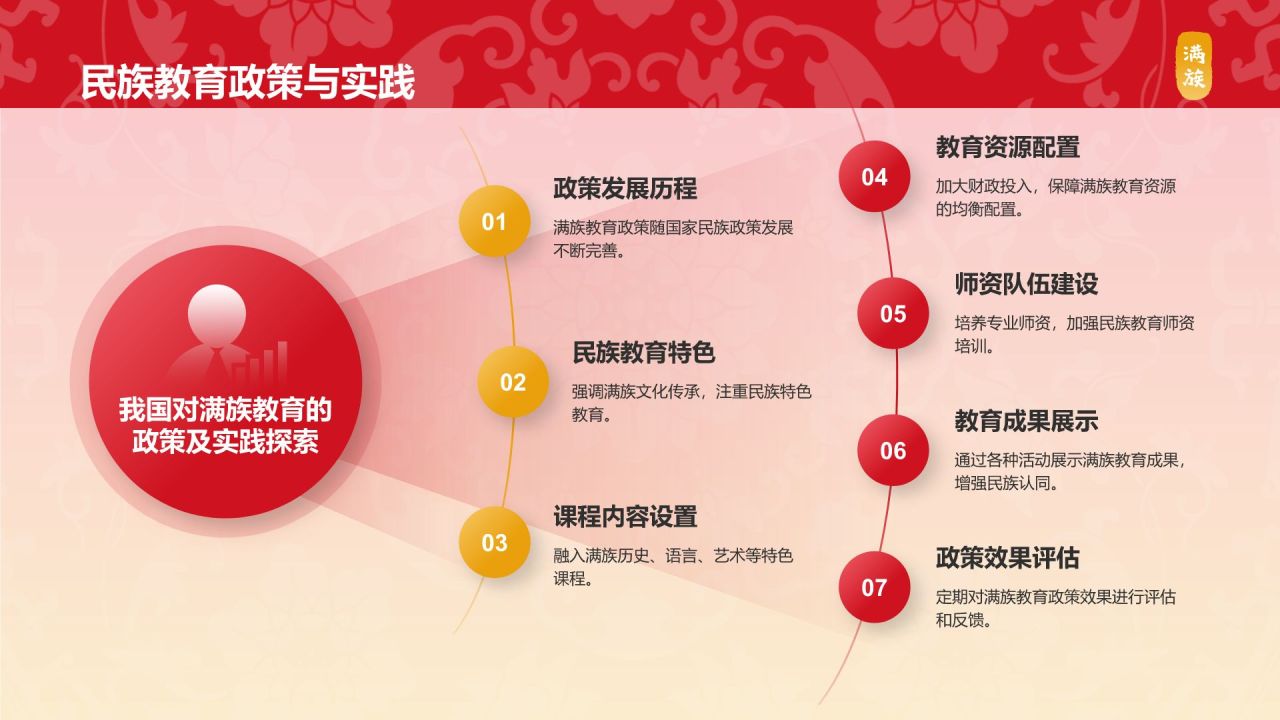 民族教育政策与实践

满族

我国对满族教育的政策及实践探索

01

政策发展历程

满族教育政策随国家民族政策发展不断完善。

02

民族教育特色

强调满族文化传承，注重民族特色教育。

03

课程内容设置

融入满族历史、语言、艺术等特色课程。

04

教育资源配置

加大财政投入，保障满族教育资源的均衡配置。

05

师资队伍建设

培养专业师资，加强民族教育师资培训。

06

教育成果展示

通过各种活动展示满族教育成果，增强民族认同。

07

政策效果评估

定期对满族教育政策效果进行评估和反馈。